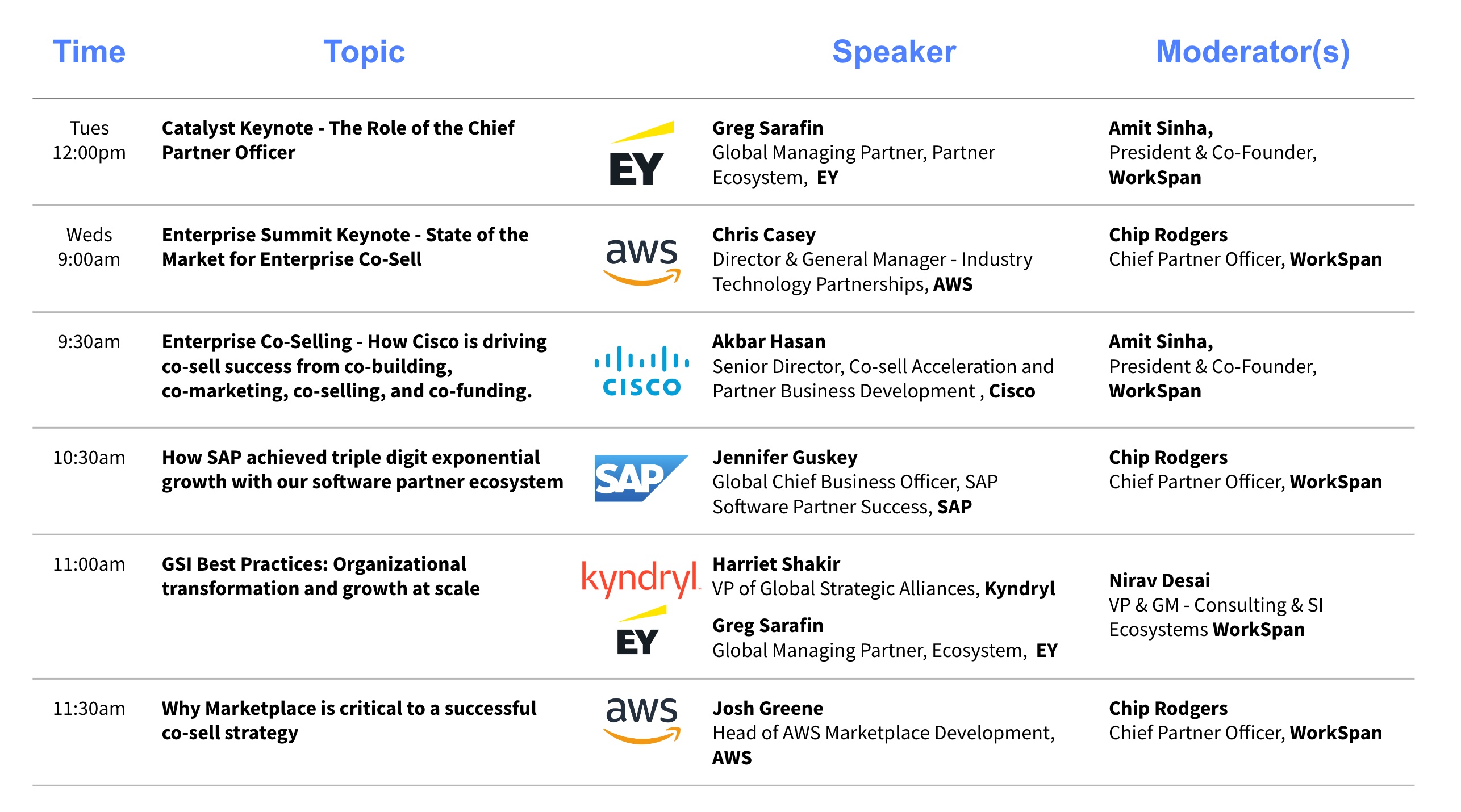 | Time | Topic | | Speaker | Moderator(s) |
|---|---|---|---|---|
| Tues 12:00pm | Catalyst Keynote - The Role of the Chief Partner Officer | EY | Greg Sarafin Global Managing Partner, Partner Ecosystem, EY | Amit Sinha, President & Co-Founder, WorkSpan |
| Weds 9:00am | Enterprise Summit Keynote - State of the Market for Enterprise Co-Sell | aws | Chris Casey Director & General Manager - Industry Technology Partnerships, AWS | Chip Rodgers Chief Partner Officer, WorkSpan |
| 9:30am | Enterprise Co-Selling - How Cisco is driving co-sell success from co-building, co-marketing, co-selling, and co-funding. | CISCO | Akbar Hasan Senior Director, Co-sell Acceleration and Partner Business Development , Cisco | Amit Sinha, President & Co-Founder, WorkSpan |
| 10:30am | How SAP achieved triple digit exponential growth with our software partner ecosystem | SAP | Jennifer Guskey Global Chief Business Officer, SAP Software Partner Success, SAP | Chip Rodgers Chief Partner Officer, WorkSpan |
| 11:00am | GSI Best Practices: Organizational transformation and growth at scale | kyndryl EY | Harriet Shakir VP of Global Strategic Alliances, Kyndryl Greg Sarafin Global Managing Partner, Ecosystem, EY | Nirav Desai VP & GM - Consulting & SI Ecosystems WorkSpan |
| 11:30am | Why Marketplace is critical to a successful co-sell strategy | aws | Josh Greene Head of AWS Marketplace Development, AWS | Chip Rodgers Chief Partner Officer, WorkSpan |